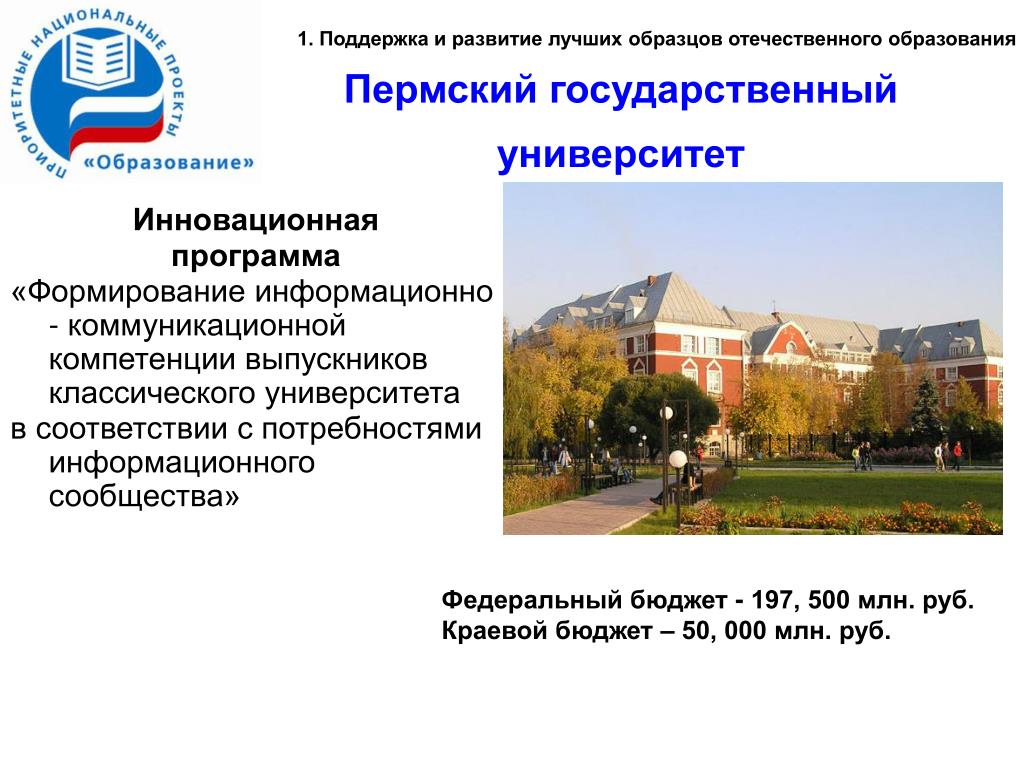 ПРИОРИТЕТНЫЕ НАЦИОНАЛЬНЫЕ ПРОЕКТЫ
«Образование»

1. Поддержка и развитие лучших образцов отечественного образования

Пермский государственный университет

Инновационная программа
«Формирование информационно - коммуникационной компетенции выпускников классического университета
в соответствии с потребностями информационного сообщества»

Федеральный бюджет - 197, 500 млн. руб.
Краевой бюджет – 50, 000 млн. руб.